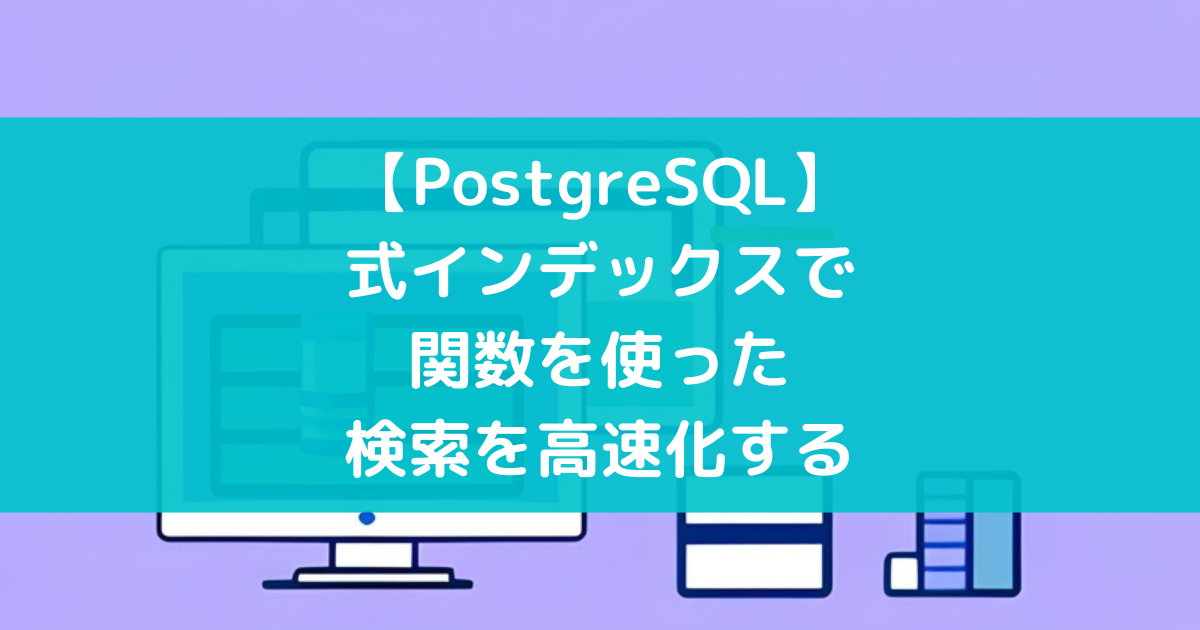 【PostgreSQL】
式インデックスで
関数を使った
検索を高速化する